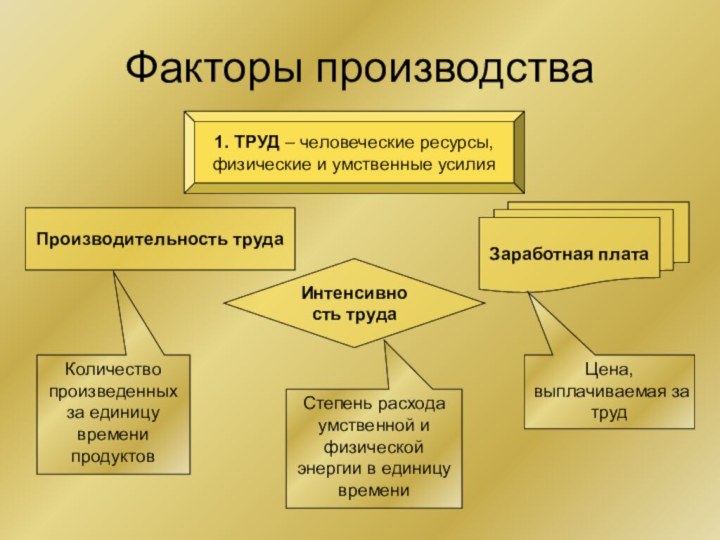 Факторы производства

1. ТРУД – человеческие ресурсы, физические и умственные усилия

Производительность труда

Интенсивность труда

Заработная плата

Количество произведенных за единицу времени продуктов

Степень расхода умственной и физической энергии в единицу времени

Цена, выплачиваемая за труд